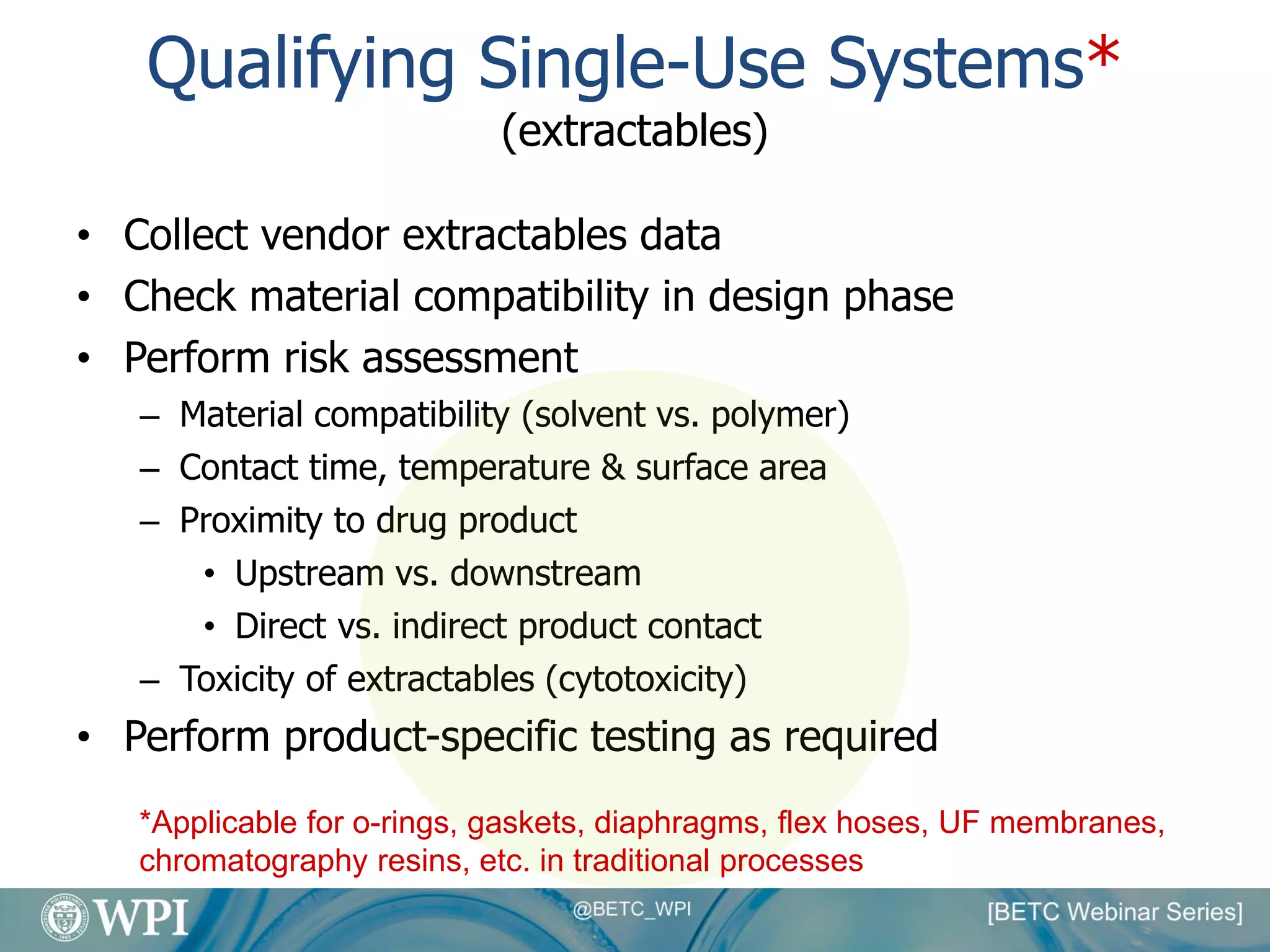 Qualifying Single-Use Systems*
(extractables)

• Collect vendor extractables data
• Check material compatibility in design phase
• Perform risk assessment
– Material compatibility (solvent vs. polymer)
– Contact time, temperature & surface area
– Proximity to drug product
• Upstream vs. downstream
• Direct vs. indirect product contact
– Toxicity of extractables (cytotoxicity)
• Perform product-specific testing as required

*Applicable for o-rings, gaskets, diaphragms, flex hoses, UF membranes, chromatography resins, etc. in traditional processes

WPI
@BETC_WPI
[BETC Webinar Series]